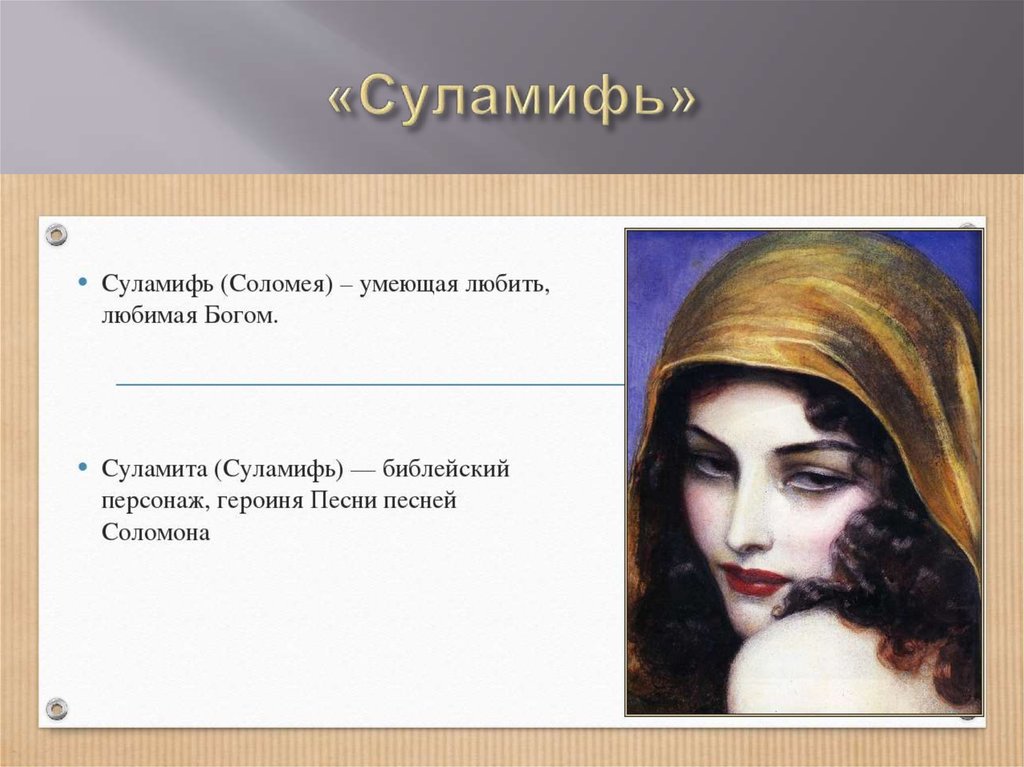 «Суламифь»

• Суламифь (Соломея) – умеющая любить, любимая Богом.

• Суламита (Суламифь) — библейский персонаж, героиня Песни песней Соломона